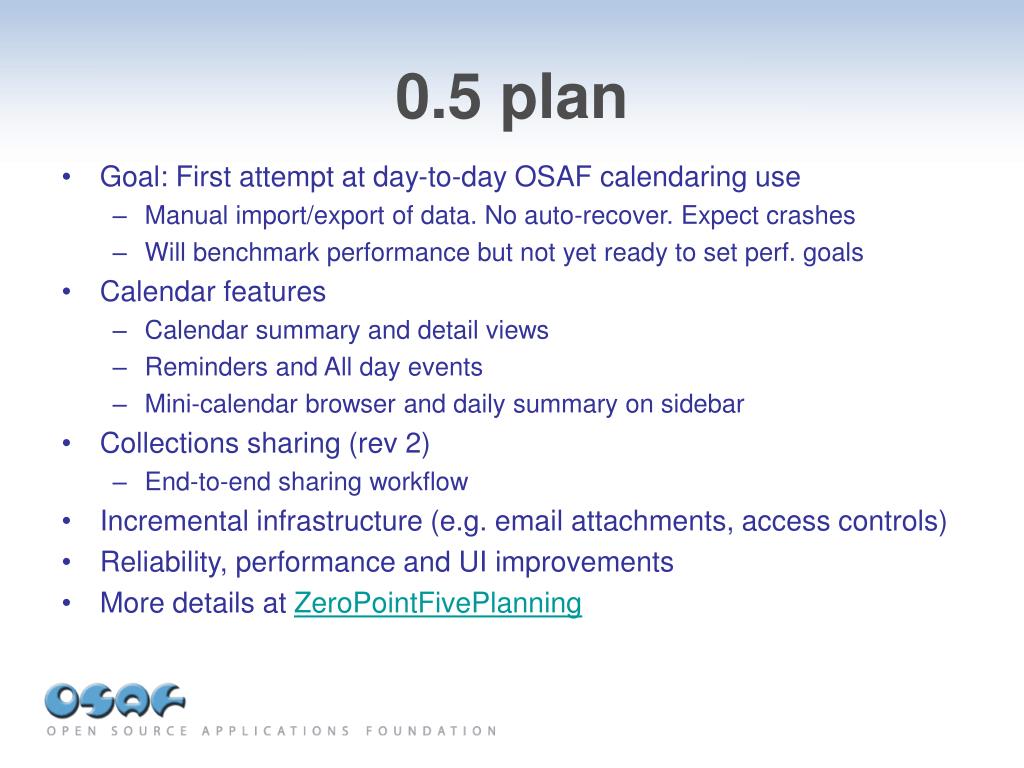 0.5 plan

• Goal: First attempt at day-to-day OSAF calendaring use
  – Manual import/export of data. No auto-recover. Expect crashes
  – Will benchmark performance but not yet ready to set perf. goals
• Calendar features
  – Calendar summary and detail views
  – Reminders and All day events
  – Mini-calendar browser and daily summary on sidebar
• Collections sharing (rev 2)
  – End-to-end sharing workflow
• Incremental infrastructure (e.g. email attachments, access controls)
• Reliability, performance and UI improvements
• More details at ZeroPointFivePlanning

OSAF
OPEN SOURCE APPLICATIONS FOUNDATION